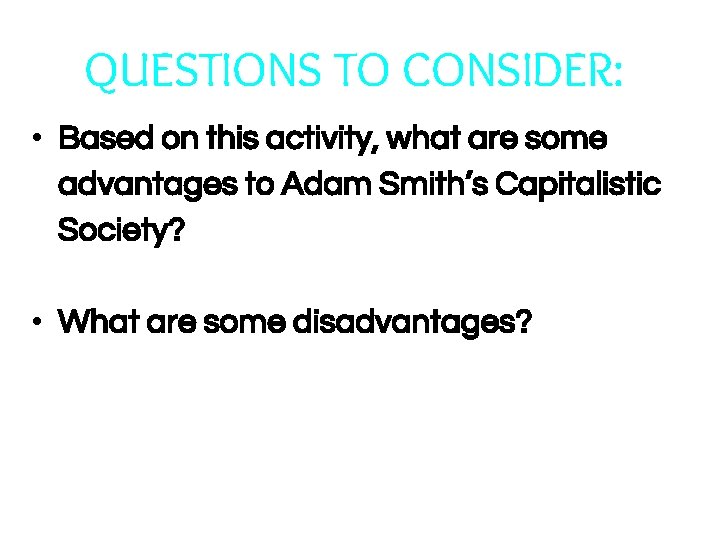 QUESTIONS TO CONSIDER:

• Based on this activity, what are some advantages to Adam Smith's Capitalistic Society?

• What are some disadvantages?